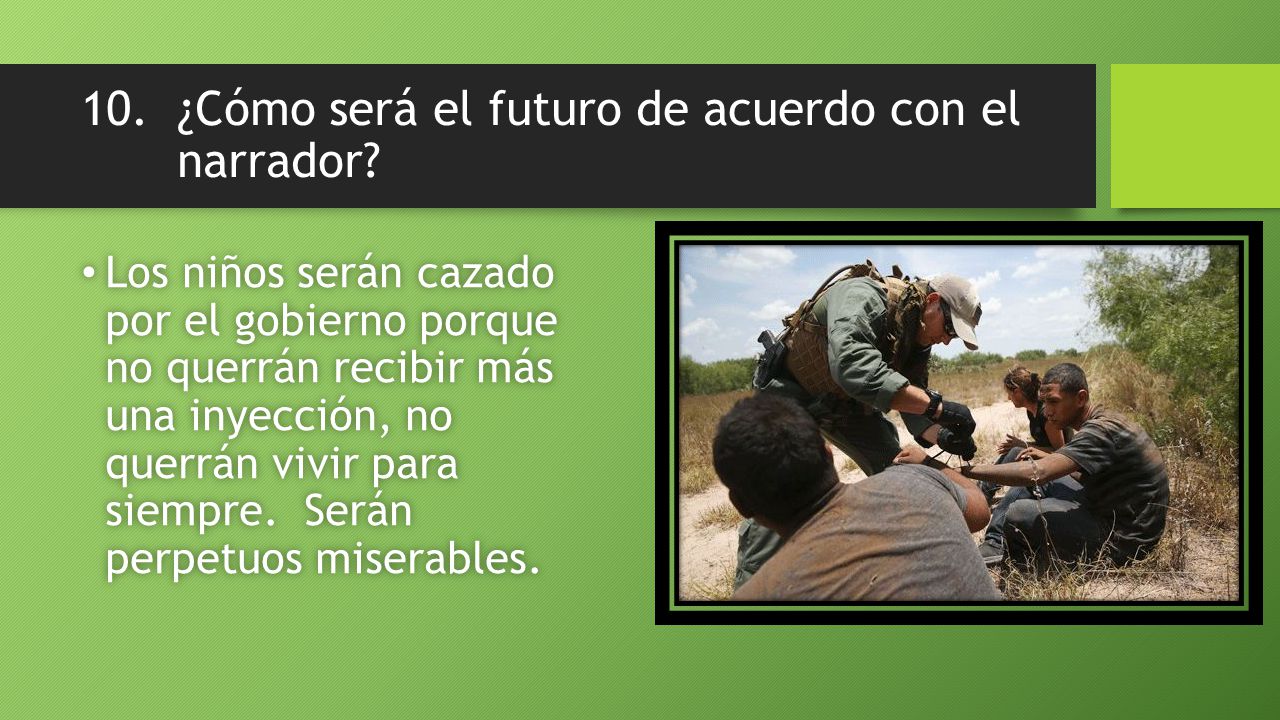 10. ¿Cómo será el futuro de acuerdo con el narrador?

• Los niños serán cazado por el gobierno porque no querrán recibir más una inyección, no querrán vivir para siempre. Serán perpetuos miserables.